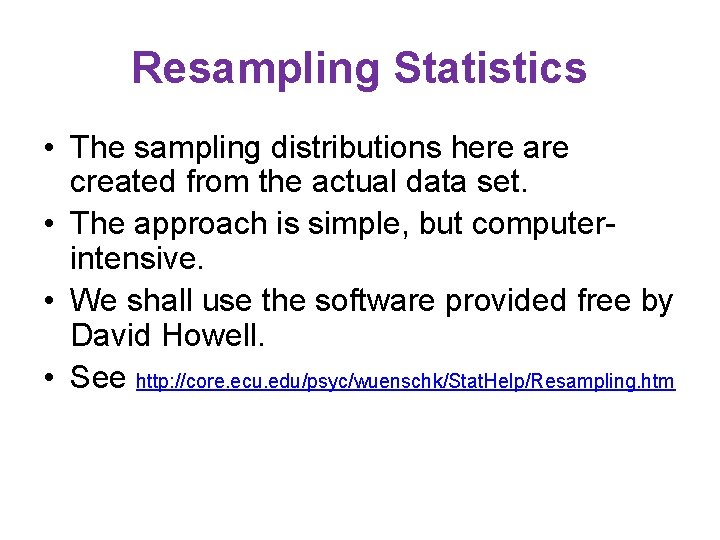 Resampling Statistics

• The sampling distributions here are created from the actual data set.
• The approach is simple, but computer-intensive.
• We shall use the software provided free by David Howell.
• See http://core.ecu.edu/psyc/wuenschk/StatHelp/Resampling.htm